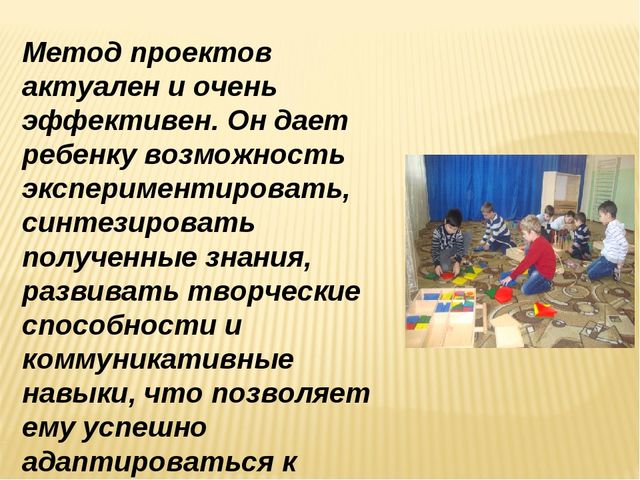 Метод проектов актуален и очень эффективен. Он дает ребенку возможность экспериментировать, синтезировать полученные знания, развивать творческие способности и коммуникативные навыки, что позволяет ему успешно адаптироваться к